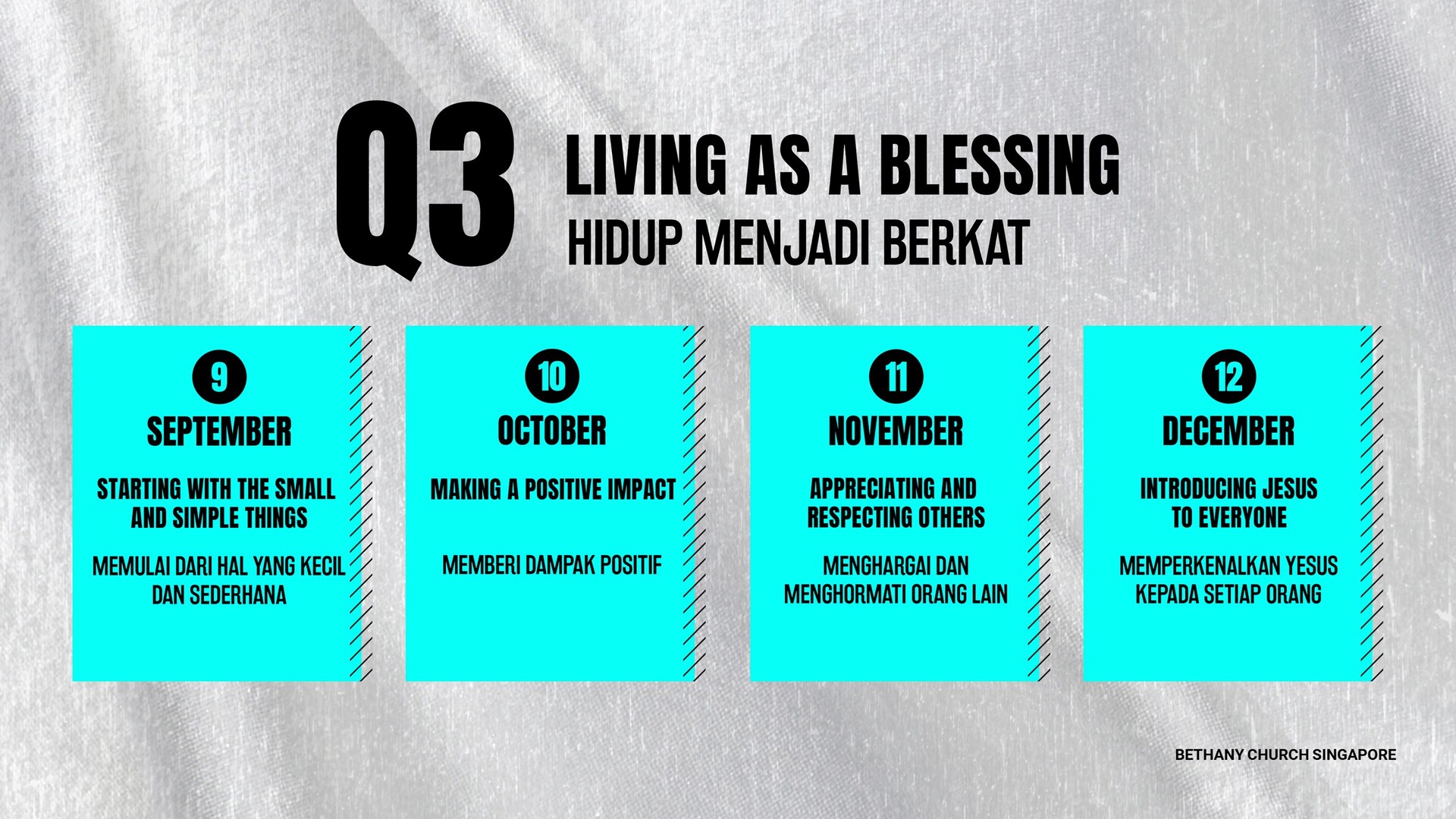 Q3
LIVING AS A BLESSING
HIDUP MENJADI BERKAT

9
SEPTEMBER
STARTING WITH THE SMALL AND SIMPLE THINGS
MEMULAI DARI HAL YANG KECIL DAN SEDERHANA

10
OCTOBER
MAKING A POSITIVE IMPACT
MEMBERI DAMPAK POSITIF

11
NOVEMBER
APPRECIATING AND RESPECTING OTHERS
MENGHARGAI DAN MENGHORMATI ORANG LAIN

12
DECEMBER
INTRODUCING JESUS TO EVERYONE
MEMPERKENALKAN YESUS KEPADA SETIAP ORANG

BETHANY CHURCH SINGAPORE